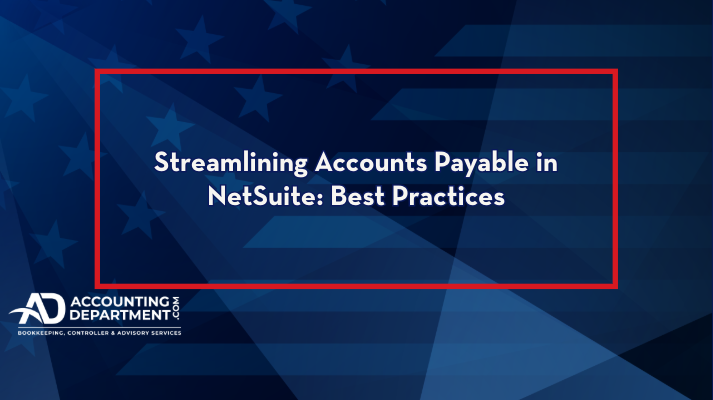 Streamlining Accounts Payable in NetSuite: Best Practices

AD ACCOUNTING DEPARTMENT .COM
BOOKKEEPING, CONTROLLER & ADVISORY SERVICES